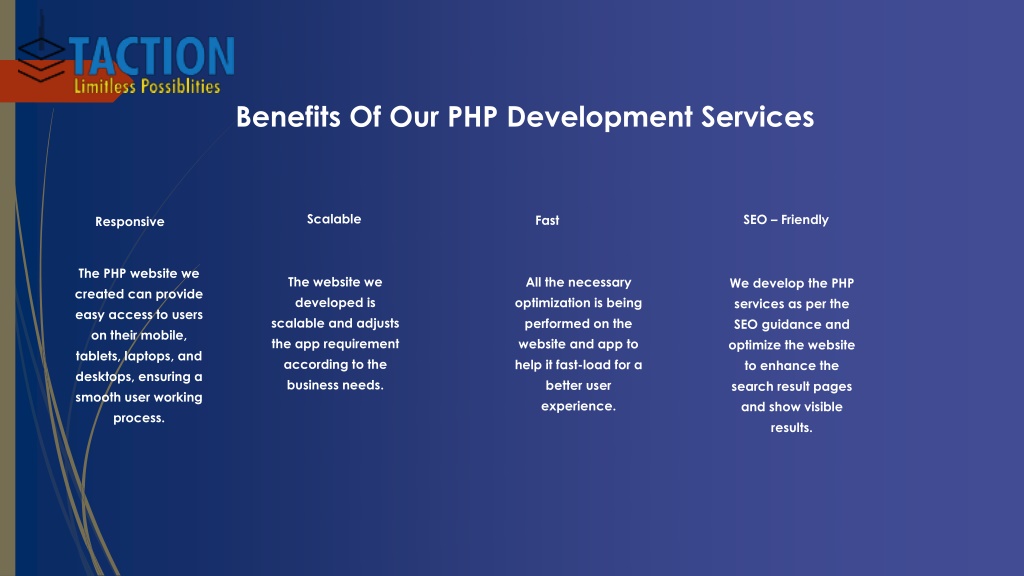 TACTION
Limitless Possiblities

Benefits Of Our PHP Development Services

Responsive

The PHP website we created can provide easy access to users on their mobile, tablets, laptops, and desktops, ensuring a smooth user working process.

Scalable

The website we developed is scalable and adjusts the app requirement according to the business needs.

Fast

All the necessary optimization is being performed on the website and app to help it fast-load for a better user experience.

SEO – Friendly

We develop the PHP services as per the SEO guidance and optimize the website to enhance the search result pages and show visible results.